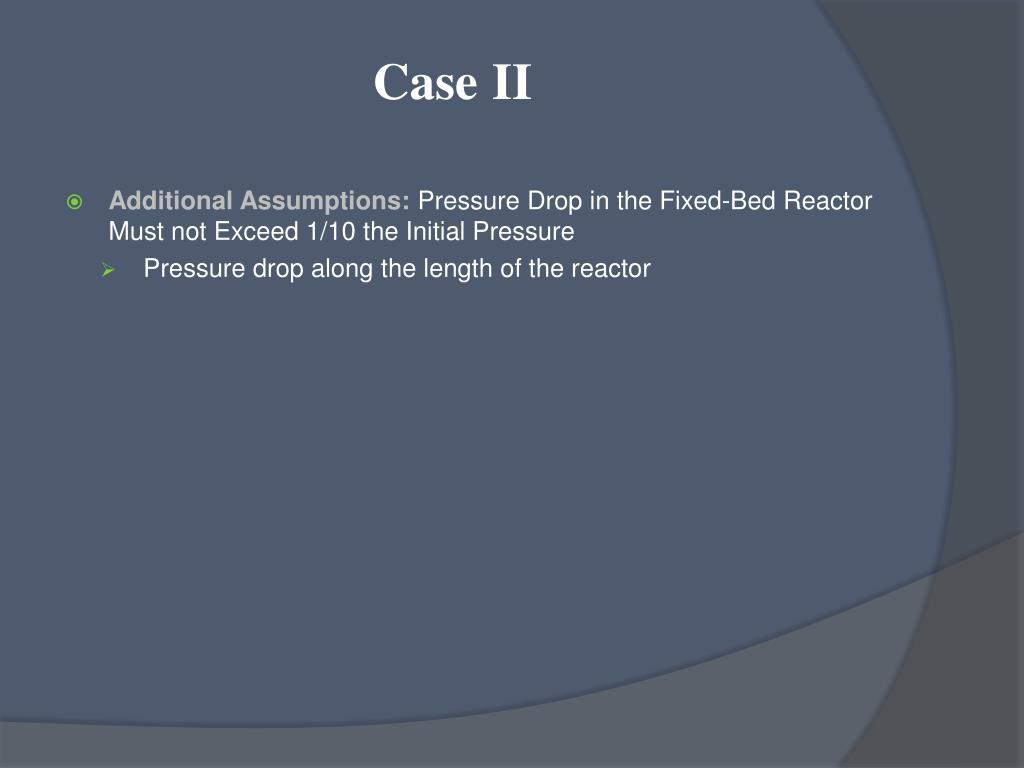 Case II

Additional Assumptions: Pressure Drop in the Fixed-Bed Reactor Must not Exceed 1/10 the Initial Pressure

Pressure drop along the length of the reactor